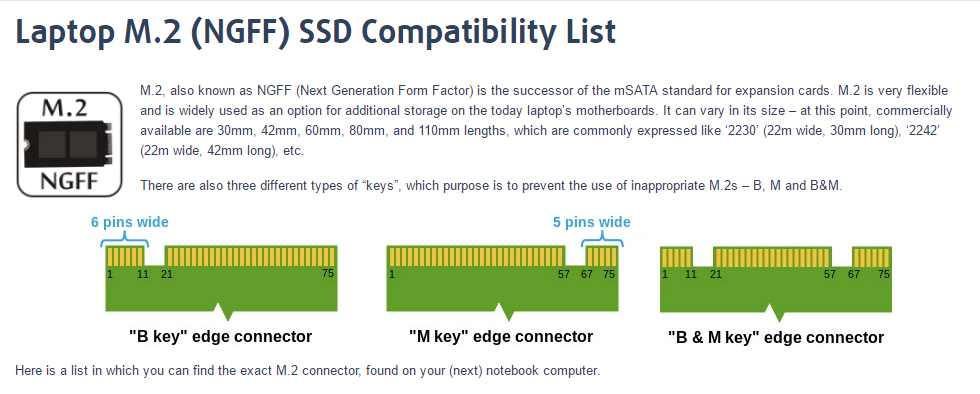 Laptop M.2 (NGFF) SSD Compatibility List

M.2

NGFF

M.2, also known as NGFF (Next Generation Form Factor) is the successor of the mSATA standard for expansion cards. M.2 is very flexible and is widely used as an option for additional storage on the today laptop's motherboards. It can vary in its size – at this point, commercially available are 30mm, 42mm, 60mm, 80mm, and 110mm lengths, which are commonly expressed like '2230' (22m wide, 30mm long), '2242' (22m wide, 42mm long), etc.

There are also three different types of "keys", which purpose is to prevent the use of inappropriate M.2s – B, M and B&M.

6 pins wide

1 11 21 75

"B key" edge connector

5 pins wide

1 57 67 75

"M key" edge connector

1 11 21 57 67 75

"B & M key" edge connector

Here is a list in which you can find the exact M.2 connector, found on your (next) notebook computer.